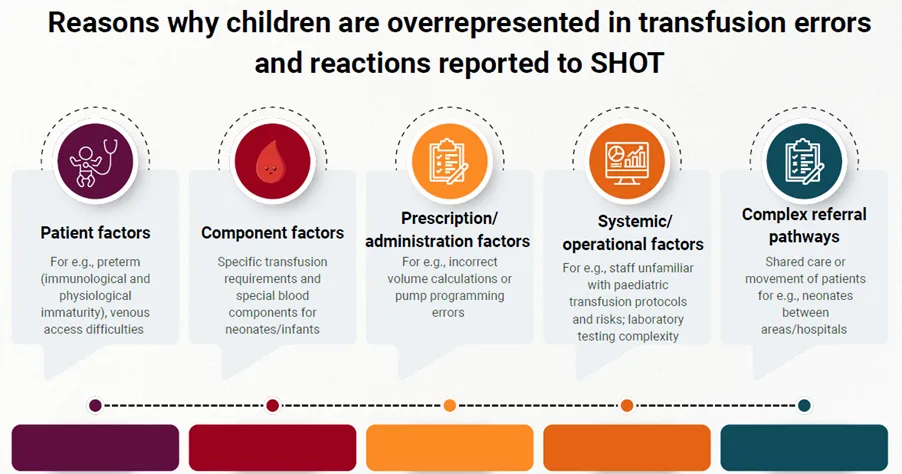 Reasons why children are overrepresented in transfusion errors and reactions reported to SHOT

Patient factors

For e.g., preterm (immunological and physiological immaturity), venous access difficulties

Component factors

Specific transfusion requirements and special blood components for neonates/infants

Prescription/ administration factors

For e.g., incorrect volume calculations or pump programming errors

Systemic/ operational factors

For e.g., staff unfamiliar with paediatric transfusion protocols and risks; laboratory testing complexity

Complex referral pathways

Shared care or movement of patients for e.g., neonates between areas/hospitals